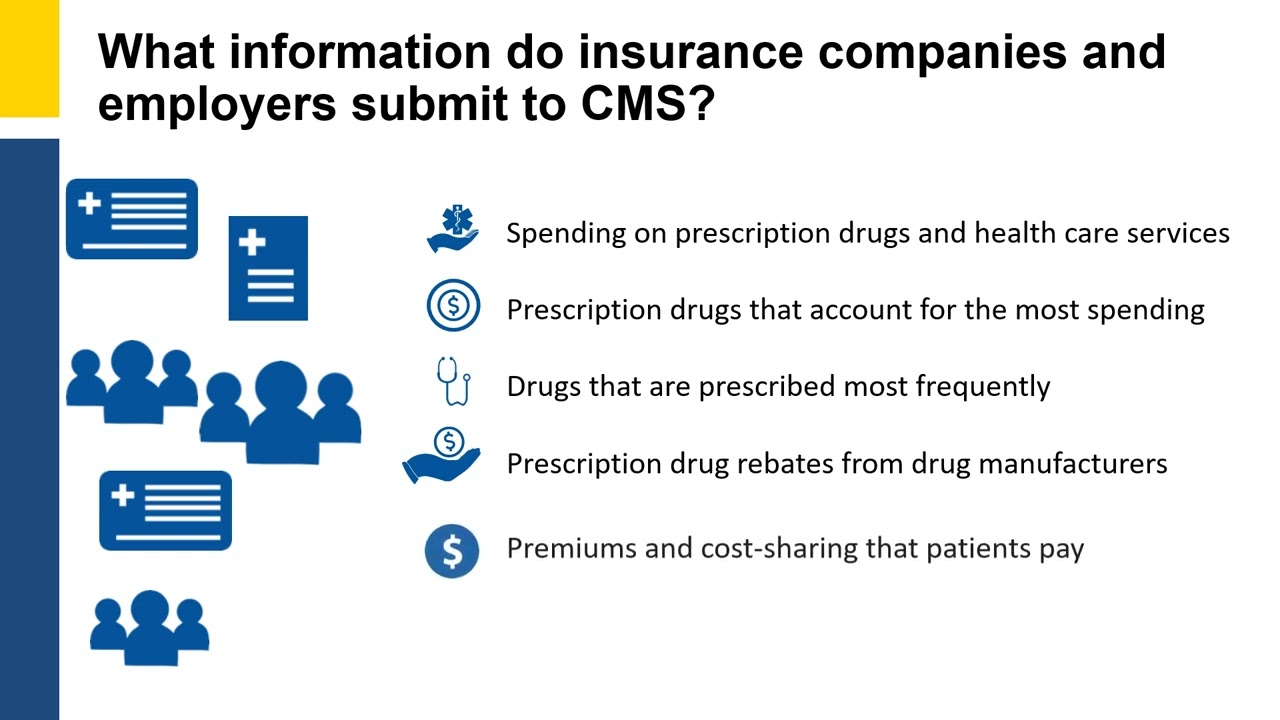 What information do insurance companies and employers submit to CMS?

Spending on prescription drugs and health care services

Prescription drugs that account for the most spending

Drugs that are prescribed most frequently

Prescription drug rebates from drug manufacturers

Premiums and cost-sharing that patients pay